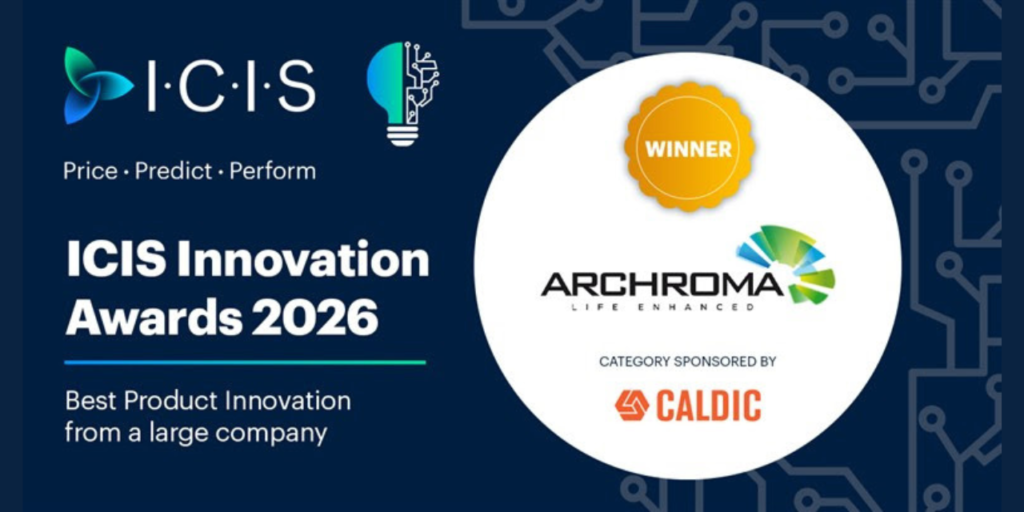 I·C·I·S

Price · Predict · Perform

ICIS Innovation Awards 2026

Best Product Innovation from a large company

WINNER

ARCHROMA
LIFE ENHANCED

CATEGORY SPONSORED BY

CALDIC